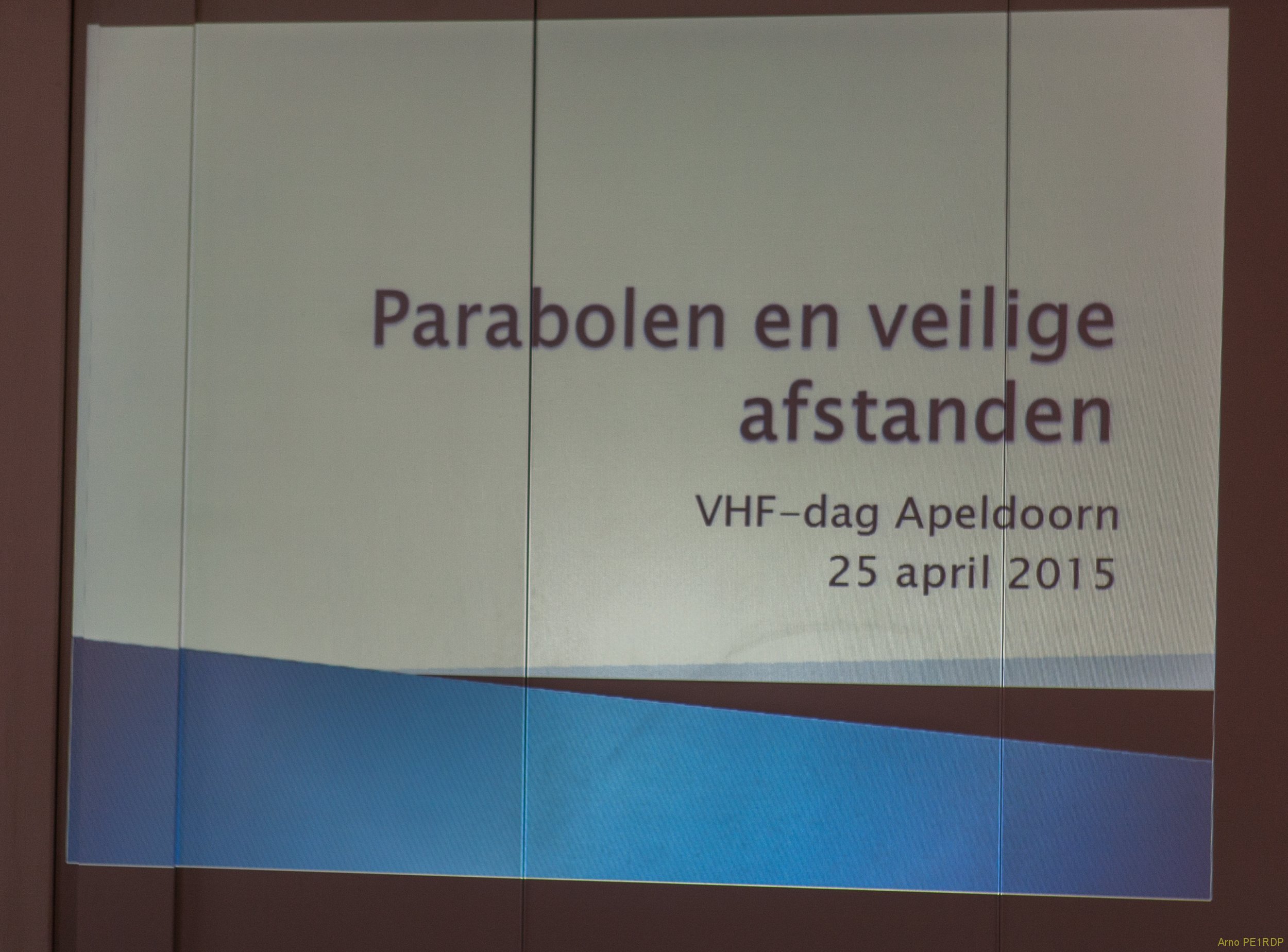 Parabolen en veilige afstanden

VHF-dag Apeldoorn
25 april 2015

Arno PE1RDP